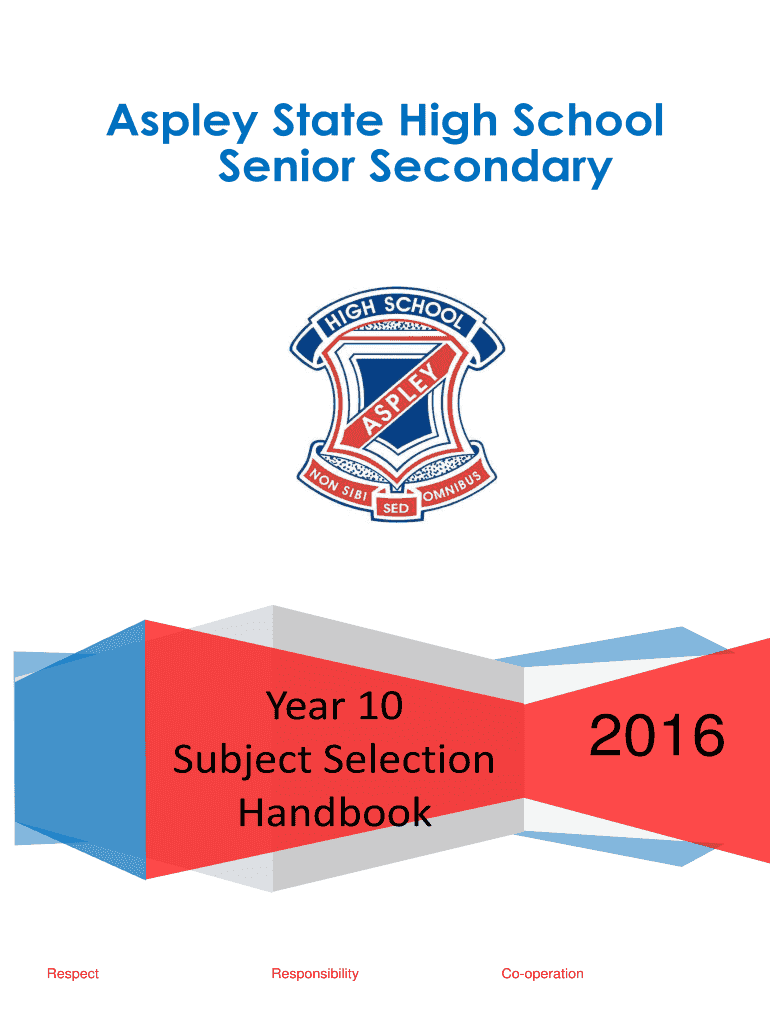 Aspley State High School
Senior Secondary

HIGH SCHOOL
ASPLEY
NON SIBI SED OMNIBUS

Year 10
Subject Selection
Handbook

2016

Respect Responsibility Co-operation